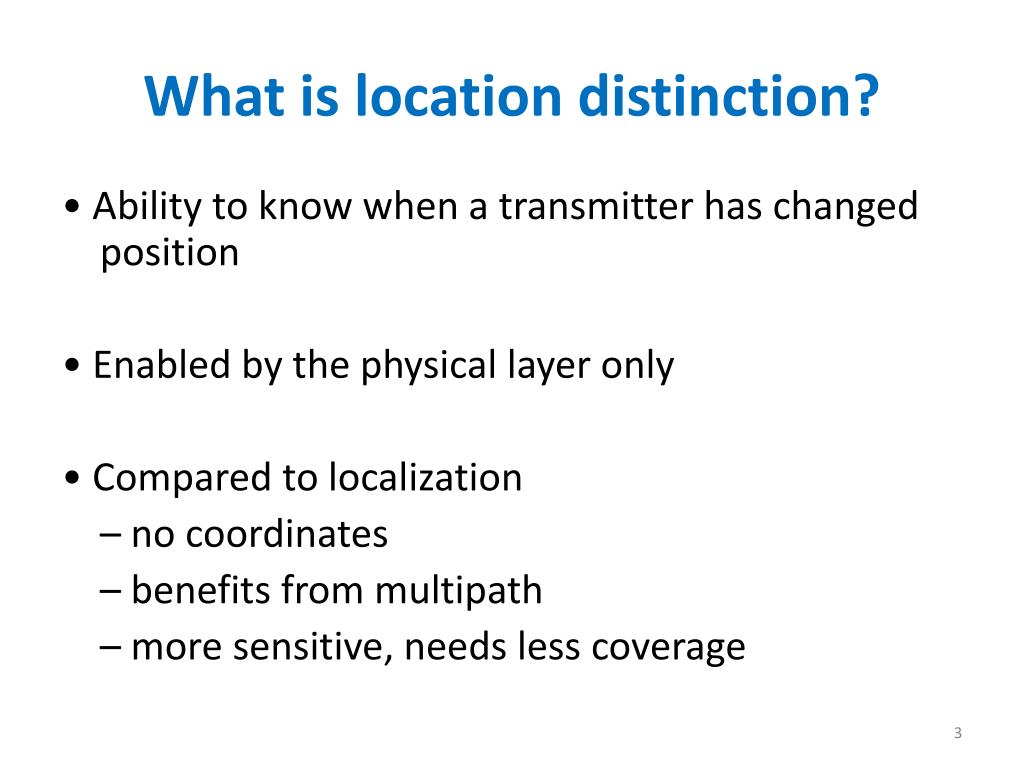 What is location distinction?

• Ability to know when a transmitter has changed position

• Enabled by the physical layer only

• Compared to localization
– no coordinates
– benefits from multipath
– more sensitive, needs less coverage

3